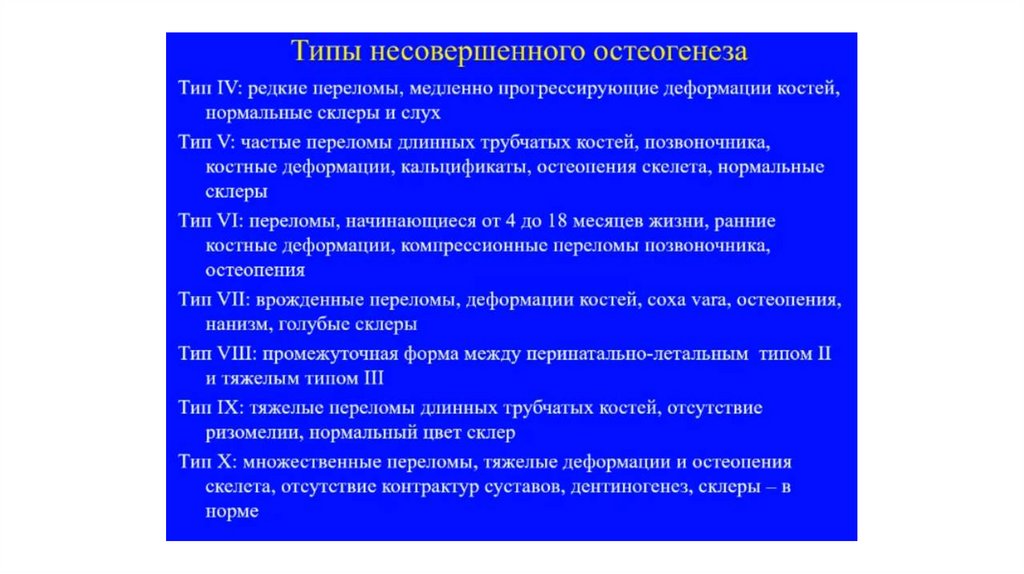 Типы несовершенного остеогенеза

Тип IV: редкие переломы, медленно прогрессирующие деформации костей, нормальные склеры и слух

Тип V: частые переломы длинных трубчатых костей, позвоночника, костные деформации, кальцификаты, остеопения скелета, нормальные склеры

Тип VI: переломы, начинающиеся от 4 до 18 месяцев жизни, ранние костные деформации, компрессионные переломы позвоночника, остеопения

Тип VII: врожденные переломы, деформации костей, coxa vara, остеопения, нанизм, голубые склеры

Тип VIII: промежуточная форма между перинатально-летальным типом II и тяжелым типом III

Тип IX: тяжелые переломы длинных трубчатых костей, отсутствие ризомелии, нормальный цвет склер

Тип X: множественные переломы, тяжелые деформации и остеопения скелета, отсутствие контрактур суставов, дентиногенез, склеры – в норме